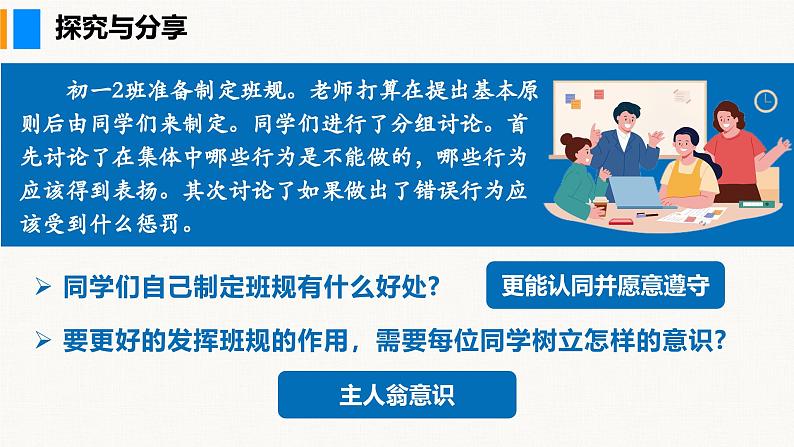 探究与分享

初一2班准备制定班规。老师打算在提出基本原则后由同学们来制定。同学们进行了分组讨论。首先讨论了在集体中哪些行为是不能做的，哪些行为应该得到表扬。其次讨论了如果做出了错误行为应该受到什么惩罚。

➢ 同学们自己制定班规有什么好处？

更能认同并愿意遵守

➢ 要更好的发挥班规的作用，需要每位同学树立怎样的意识？

主人翁意识